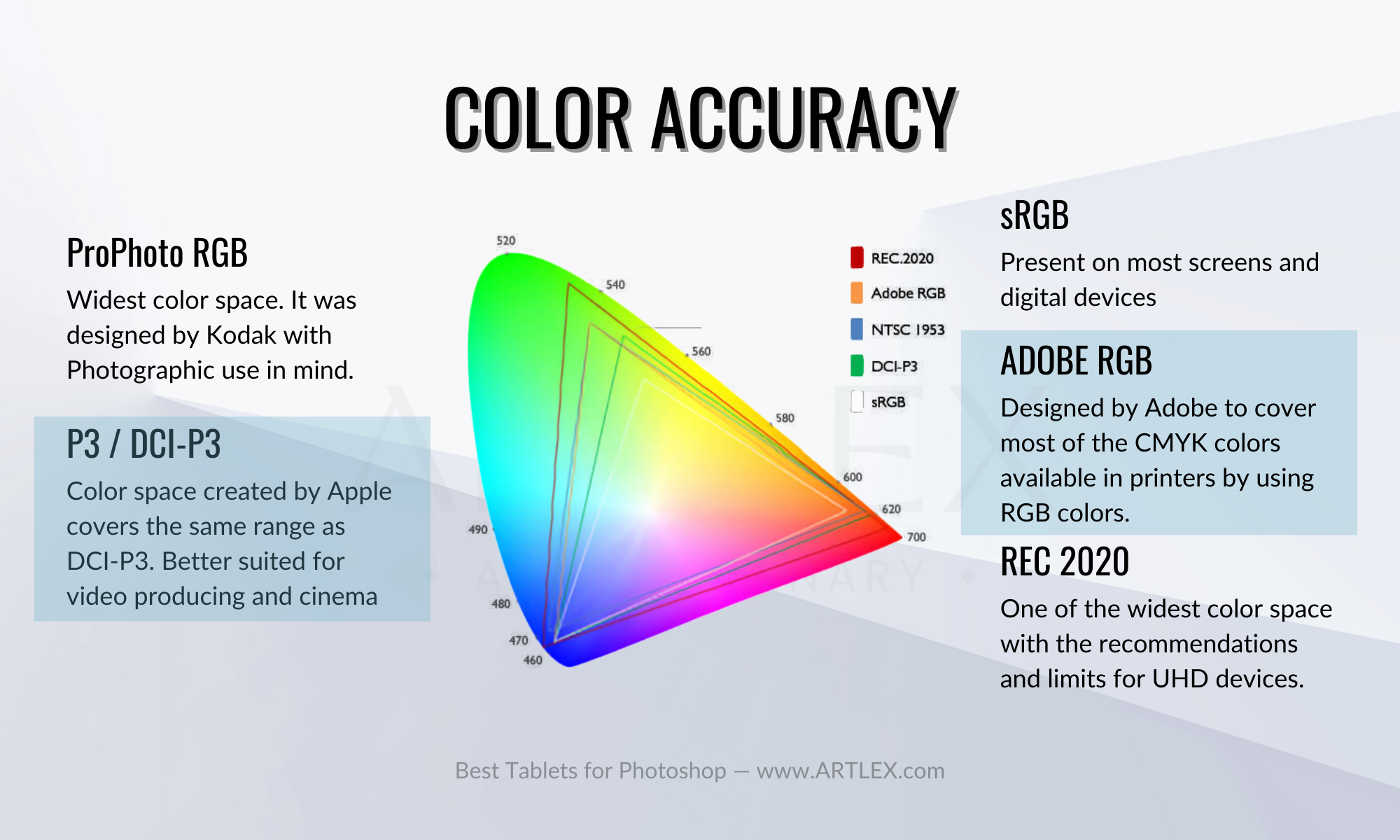 COLOR ACCURACY

ProPhoto RGB

Widest color space. It was designed by Kodak with Photographic use in mind.

P3 / DCI-P3

Color space created by Apple covers the same range as DCI-P3. Better suited for video producing and cinema

520

540

560

580

600

620

700

490

480

470

460

REC.2020

Adobe RGB

NTSC 1953

DCI-P3

sRGB

sRGB

Present on most screens and digital devices

ADOBE RGB

Designed by Adobe to cover most of the CMYK colors available in printers by using RGB colors.

REC 2020

One of the widest color space with the recommendations and limits for UHD devices.

Best Tablets for Photoshop — www.ARTLEX.com